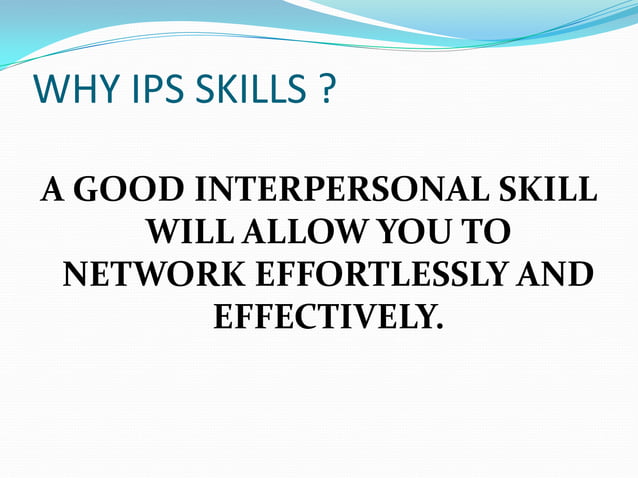 WHY IPS SKILLS ?

A GOOD INTERPERSONAL SKILL WILL ALLOW YOU TO NETWORK EFFORTLESSLY AND EFFECTIVELY.